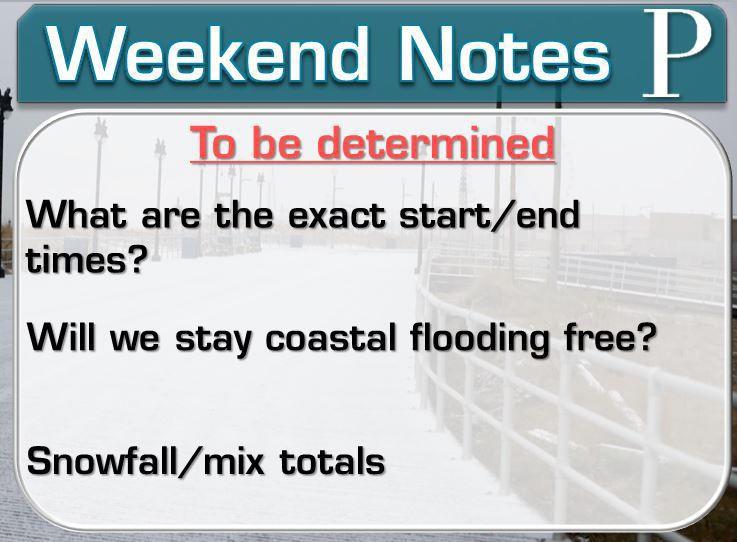 Weekend Notes P

To be determined

What are the exact start/end times?

Will we stay coastal flooding free?

Snowfall/mix totals